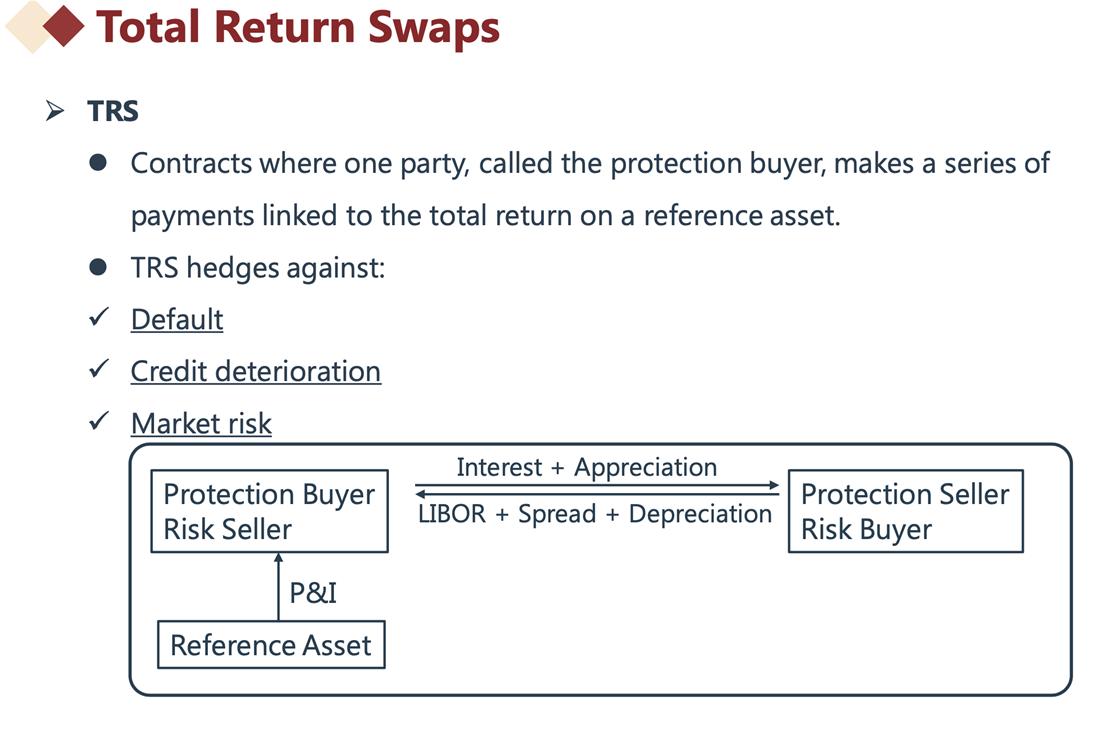 Total Return Swaps

➢ TRS

● Contracts where one party, called the protection buyer, makes a series of payments linked to the total return on a reference asset.

● TRS hedges against:

✓ Default

✓ Credit deterioration

✓ Market risk

Protection Buyer
Risk Seller

Interest + Appreciation

LIBOR + Spread + Depreciation

Protection Seller
Risk Buyer

P&I

Reference Asset